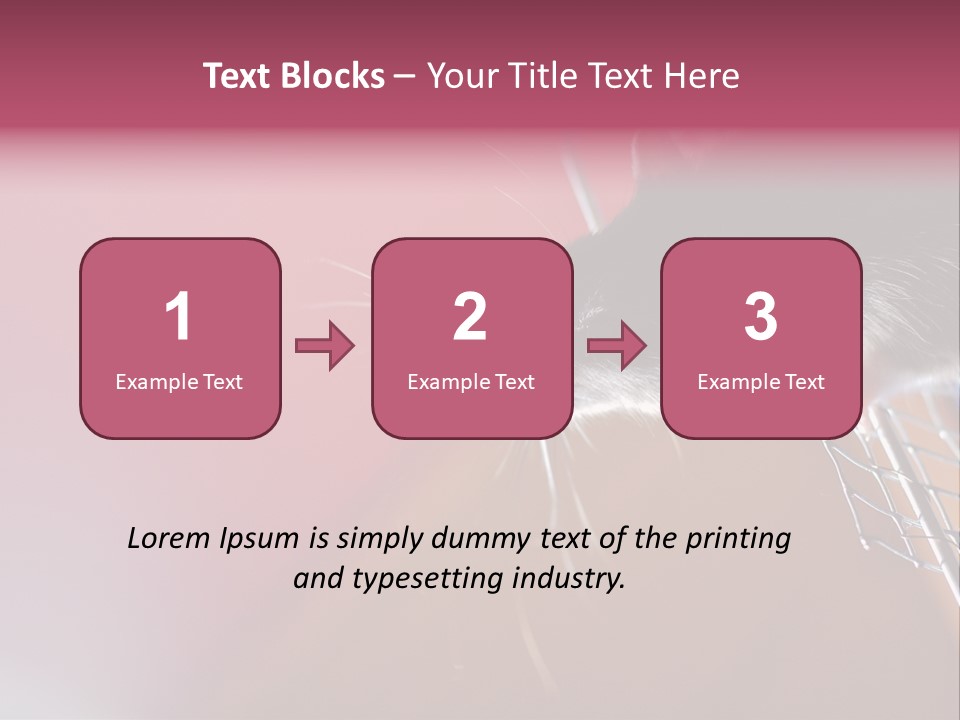 Text Blocks – Your Title Text Here

1
Example Text

2
Example Text

3
Example Text

Lorem Ipsum is simply dummy text of the printing and typesetting industry.